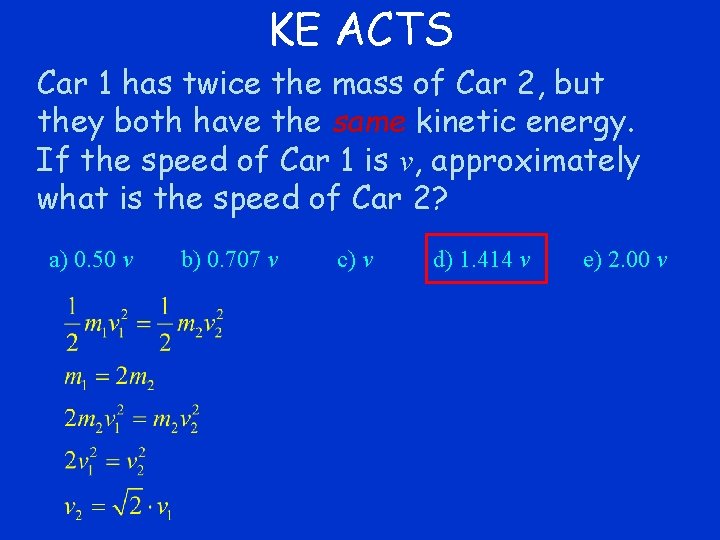 KE ACTS

Car 1 has twice the mass of Car 2, but they both have the same kinetic energy. If the speed of Car 1 is $v$, approximately what is the speed of Car 2?

a) 0.50 $v$ b) 0.707 $v$ c) $v$ d) 1.414 $v$ e) 2.00 $v$

$\frac{1}{2}m_1v_1^2 = \frac{1}{2}m_2v_2^2$

$m_1 = 2m_2$

$2m_2v_1^2 = m_2v_2^2$

$2v_1^2 = v_2^2$

$v_2 = \sqrt{2} \cdot v_1$